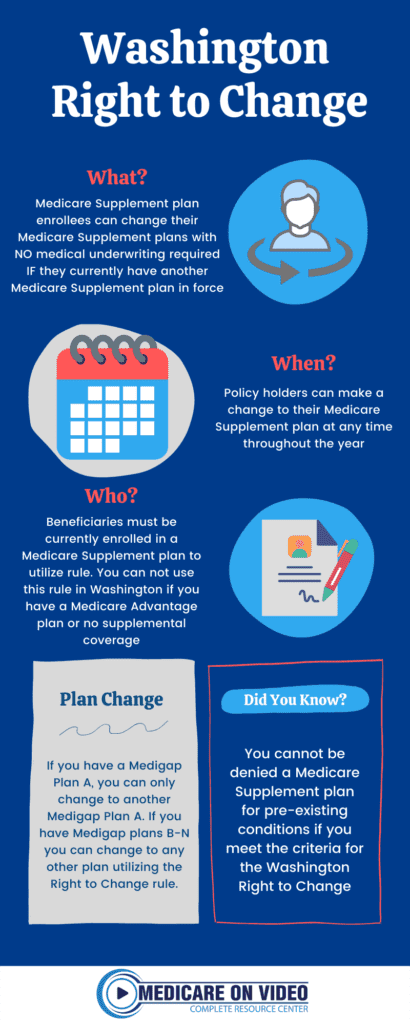 Washington Right to Change

What?

Medicare Supplement plan enrollees can change their Medicare Supplement plans with NO medical underwriting required IF they currently have another Medicare Supplement plan in force

When?

Policy holders can make a change to their Medicare Supplement plan at any time throughout the year

Who?

Beneficiaries must be currently enrolled in a Medicare Supplement plan to utilize rule. You can not use this rule in Washington if you have a Medicare Advantage plan or no supplemental coverage

Plan Change

If you have a Medigap Plan A, you can only change to another Medigap Plan A. If you have Medigap plans B-N you can change to any other plan utilizing the Right to Change rule.

Did You Know?

You cannot be denied a Medicare Supplement plan for pre-existing conditions if you meet the criteria for the Washington Right to Change

MEDICARE ON VIDEO
COMPLETE RESOURCE CENTER